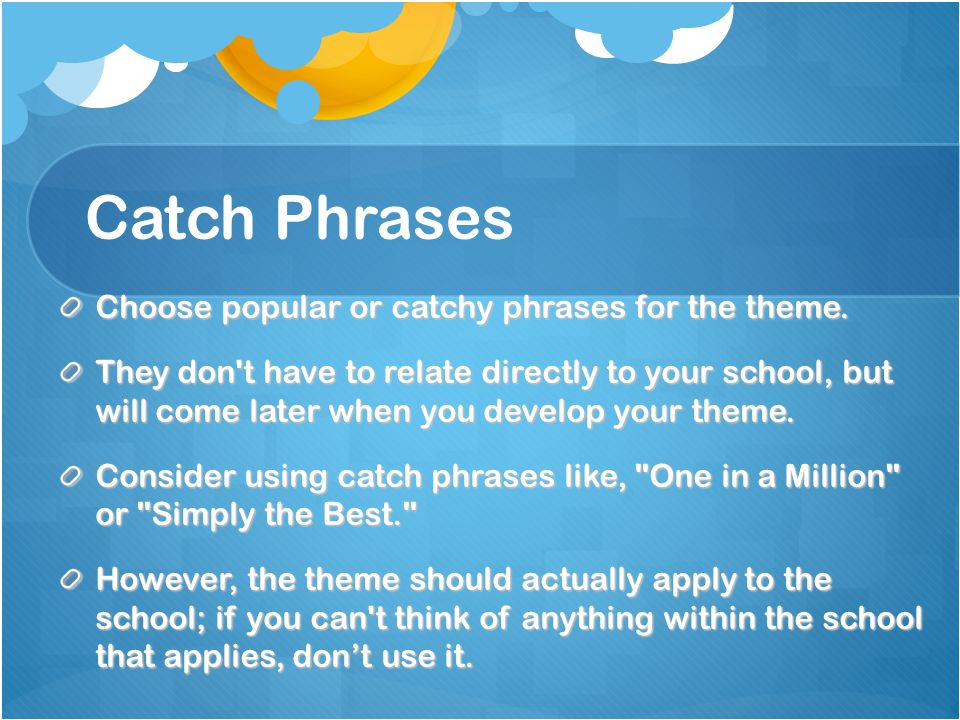 Catch Phrases

Choose popular or catchy phrases for the theme.

They don't have to relate directly to your school, but will come later when you develop your theme.

Consider using catch phrases like, "One in a Million" or "Simply the Best."

However, the theme should actually apply to the school; if you can't think of anything within the school that applies, don’t use it.